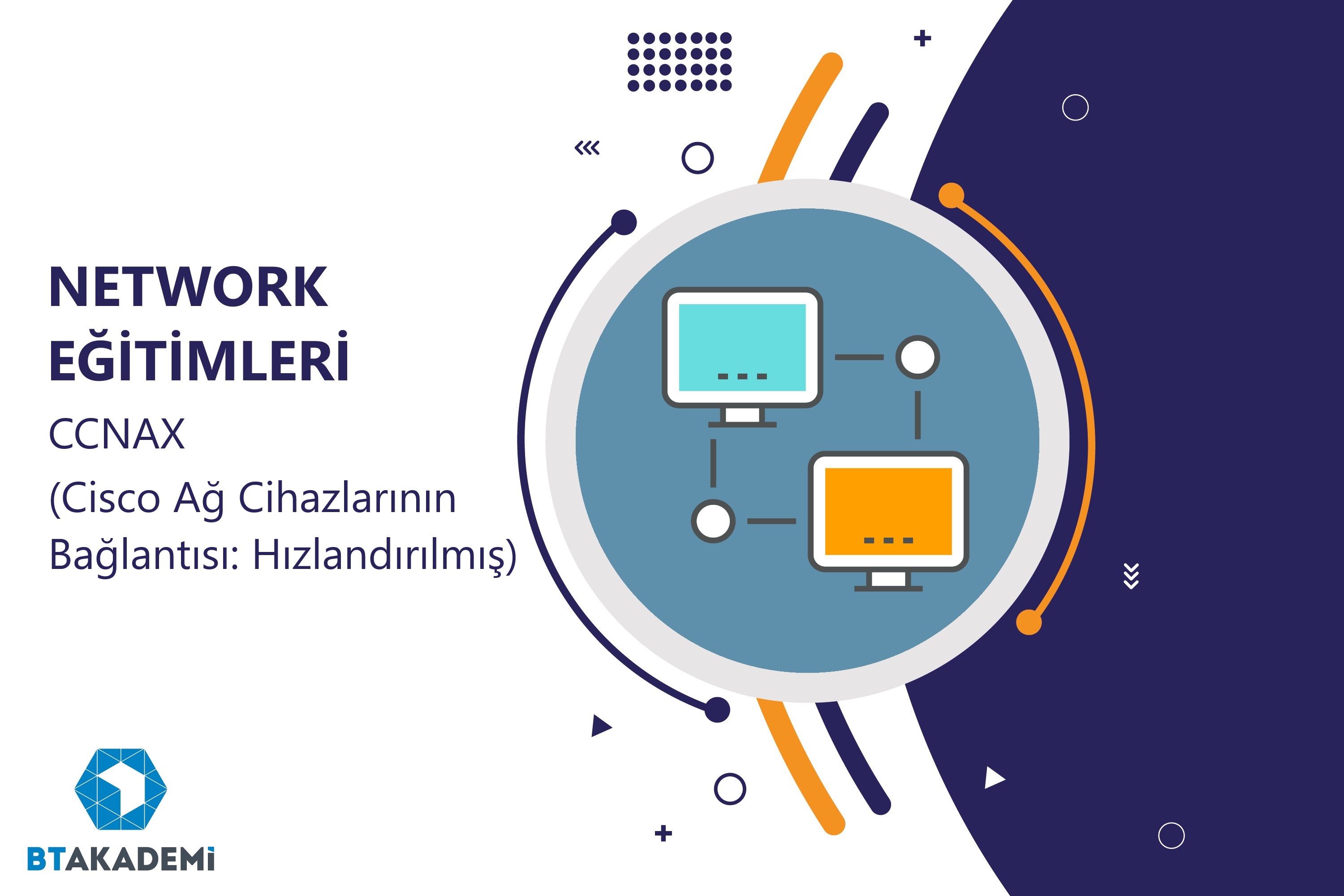 NETWORK EĞİTİMLERİ

CCNAX

(Cisco Ağ Cihazlarının Bağlantısı: Hızlandırılmış)

BTAKADEMİ